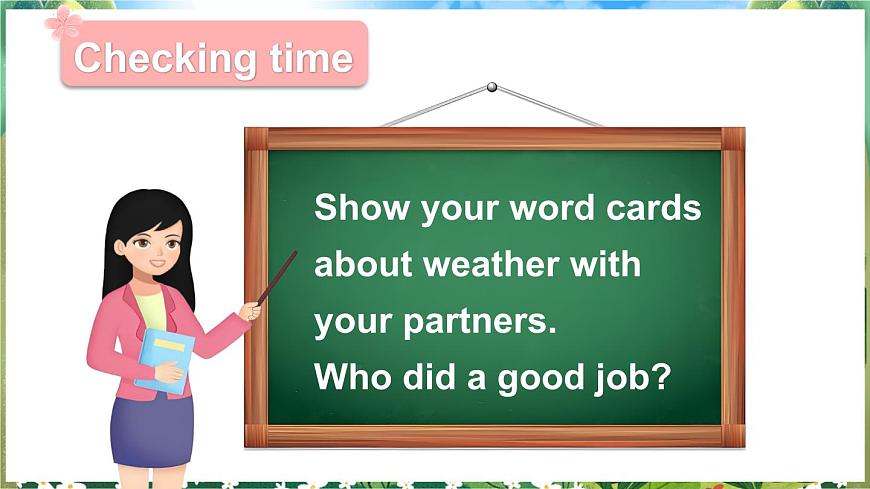 Checking time

Show your word cards about weather with your partners.
Who did a good job?